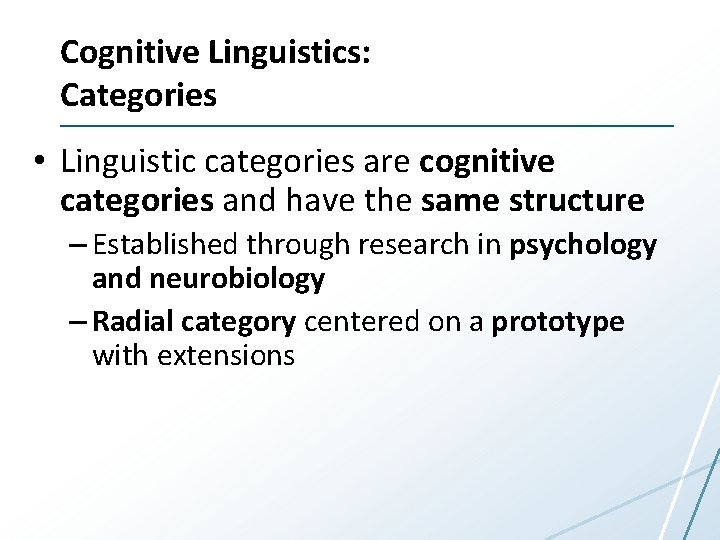 Cognitive Linguistics:
Categories

• Linguistic categories are cognitive categories and have the same structure

– Established through research in psychology and neurobiology

– Radial category centered on a prototype with extensions